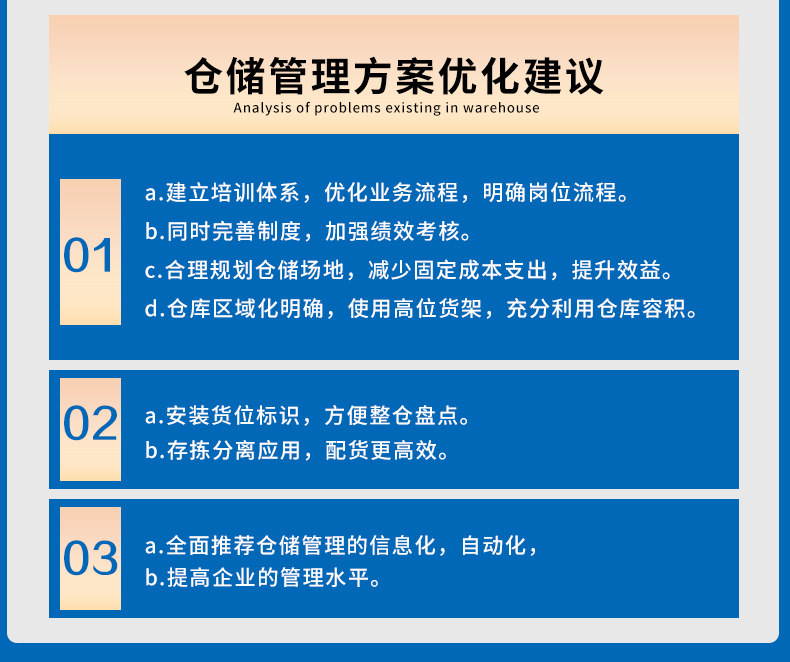 仓储管理方案优化建议
Analysis of problems existing in warehouse

01

a.建立培训体系，优化业务流程，明确岗位流程。
b.同时完善制度，加强绩效考核。
c.合理规划仓储场地，减少固定成本支出，提升效益。
d.仓库区域化明确，使用高位货架，充分利用仓库容积。

02

a.安装货位标识，方便整仓盘点。
b.存拣分离应用，配货更高效。

03

a.全面推荐仓储管理的信息化，自动化，
b.提高企业的管理水平。